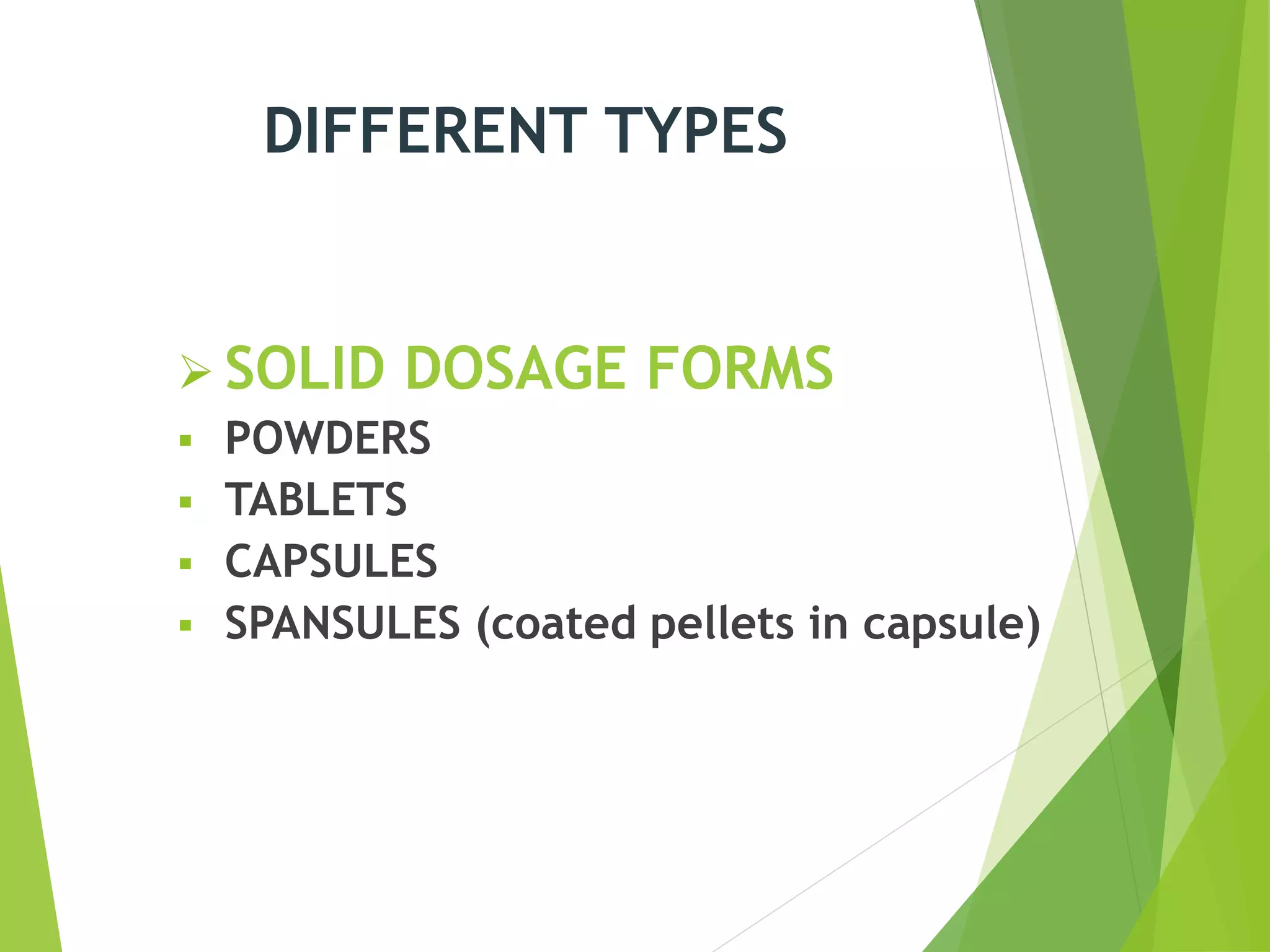 DIFFERENT TYPES

➢ SOLID DOSAGE FORMS
▪ POWDERS
▪ TABLETS
▪ CAPSULES
▪ SPANSULES (coated pellets in capsule)